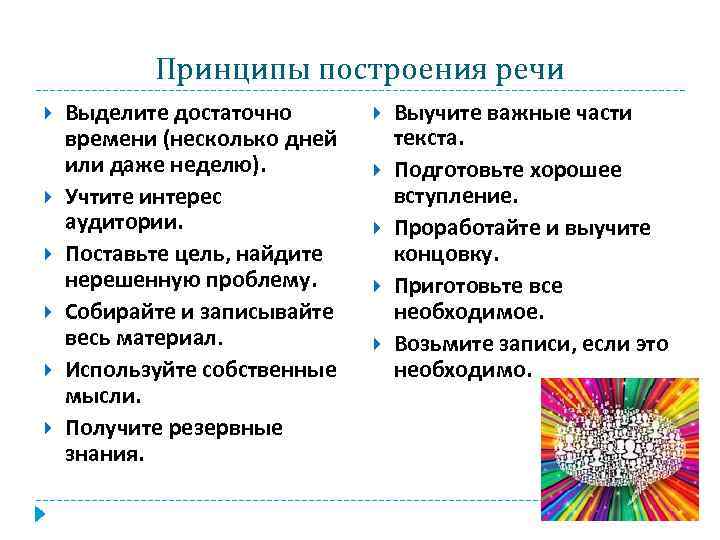 Принципы построения речи

Выделите достаточно времени (несколько дней или даже неделю).

Учтите интерес аудитории.

Поставьте цель, найдите нерешенную проблему.

Собирайте и записывайте весь материал.

Используйте собственные мысли.

Получите резервные знания.

Выучите важные части текста.

Подготовьте хорошее вступление.

Проработайте и выучите концовку.

Приготовьте все необходимое.

Возьмите записи, если это необходимо.